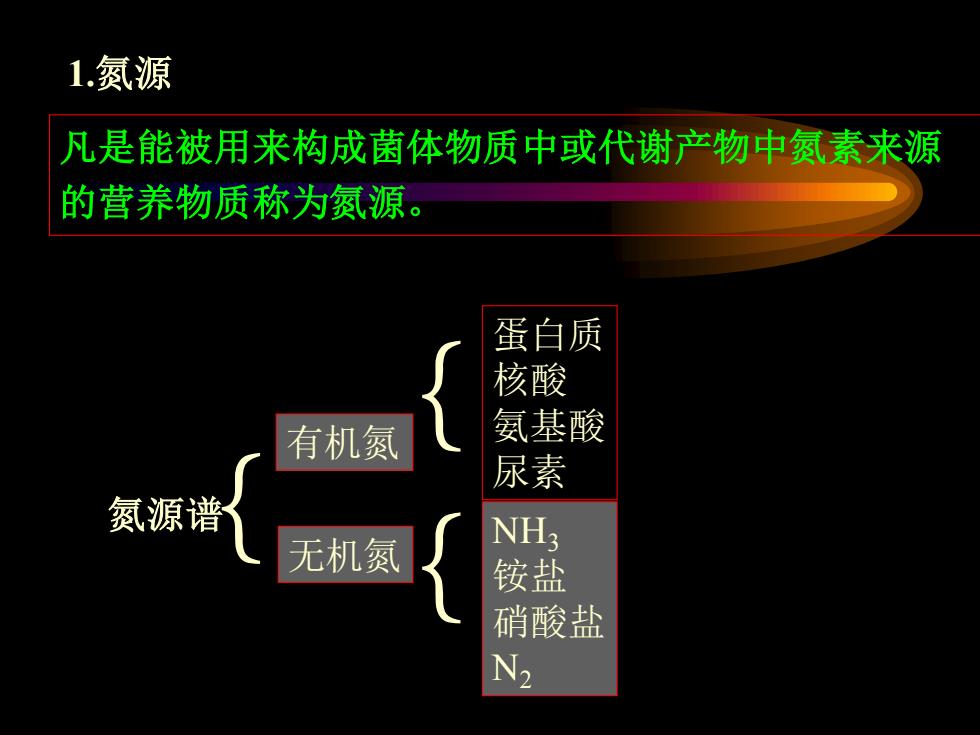 1.氮源

凡是能被用来构成菌体物质中或代谢产物中氮素来源的营养物质称为氮源。

氮源谱

有机氮

蛋白质
核酸
氨基酸
尿素

无机氮

$NH_3$
铵盐
硝酸盐
$N_2$